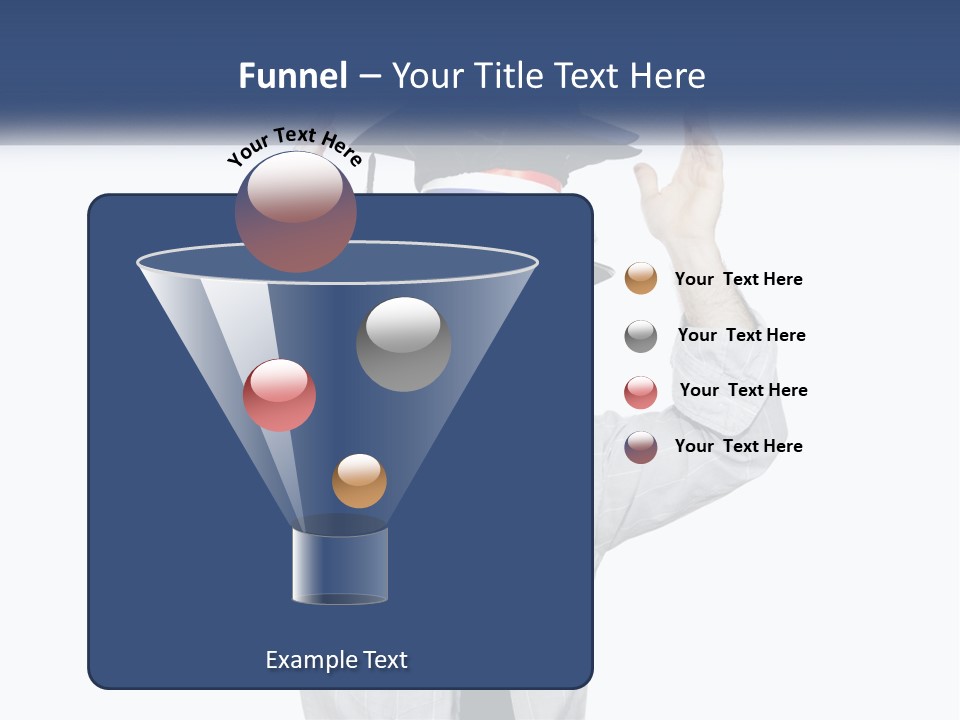 Funnel – Your Title Text Here

Your Text Here

Your Text Here

Your Text Here

Your Text Here

Your Text Here

Example Text